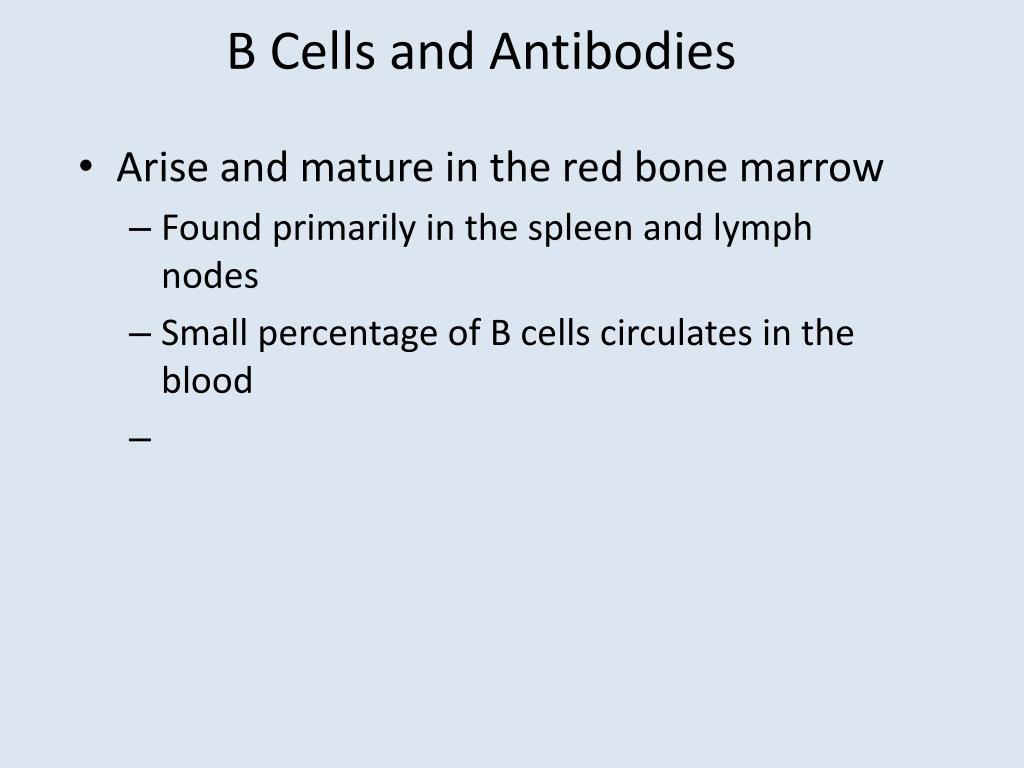 B Cells and Antibodies

• Arise and mature in the red bone marrow
– Found primarily in the spleen and lymph nodes
– Small percentage of B cells circulates in the blood
–